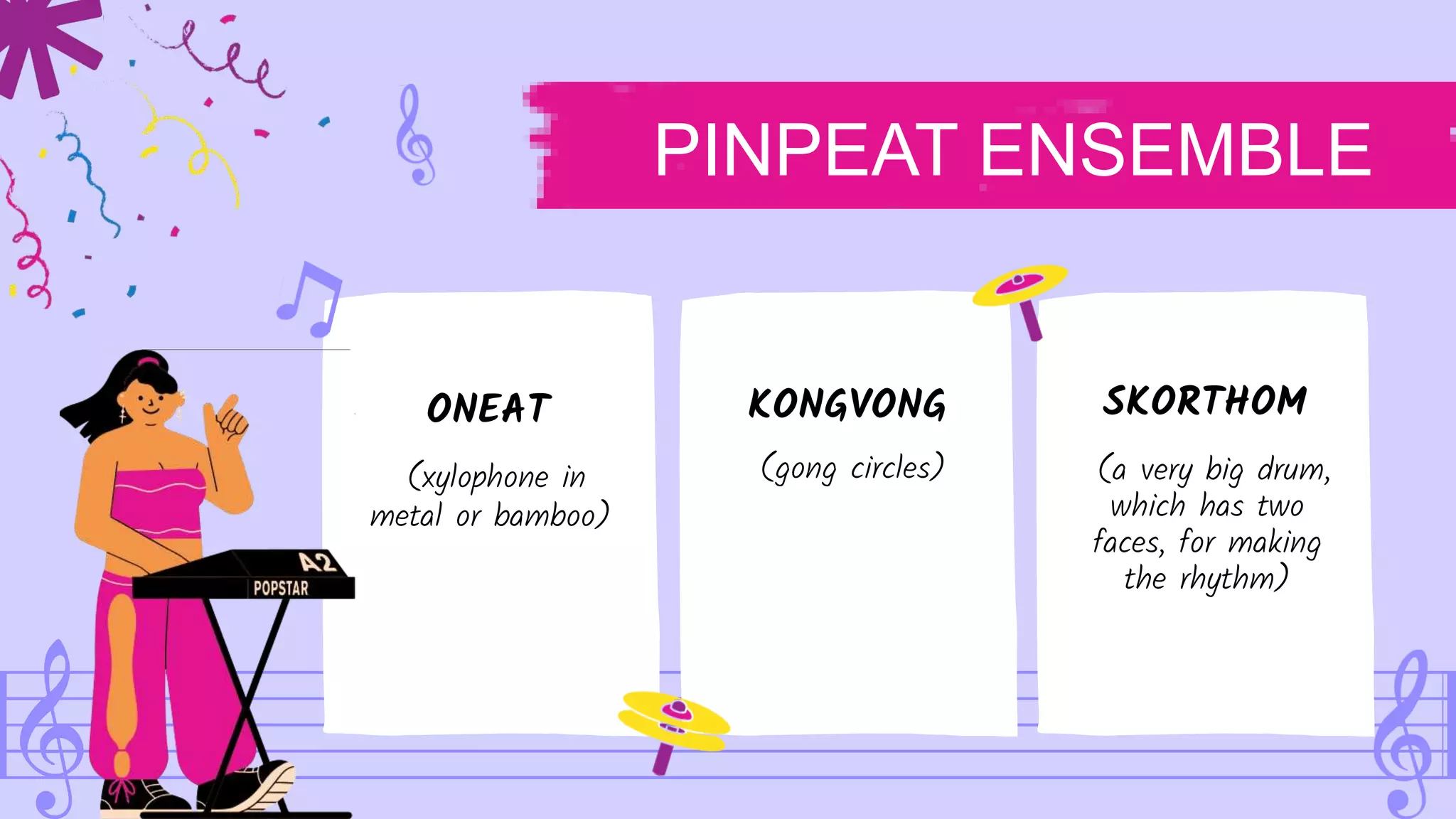 PINPEAT ENSEMBLE

A2
POPSTAR

ONEAT

(xylophone in metal or bamboo)

KONGVONG

(gong circles)

SKORTHOM

(a very big drum, which has two faces, for making the rhythm)